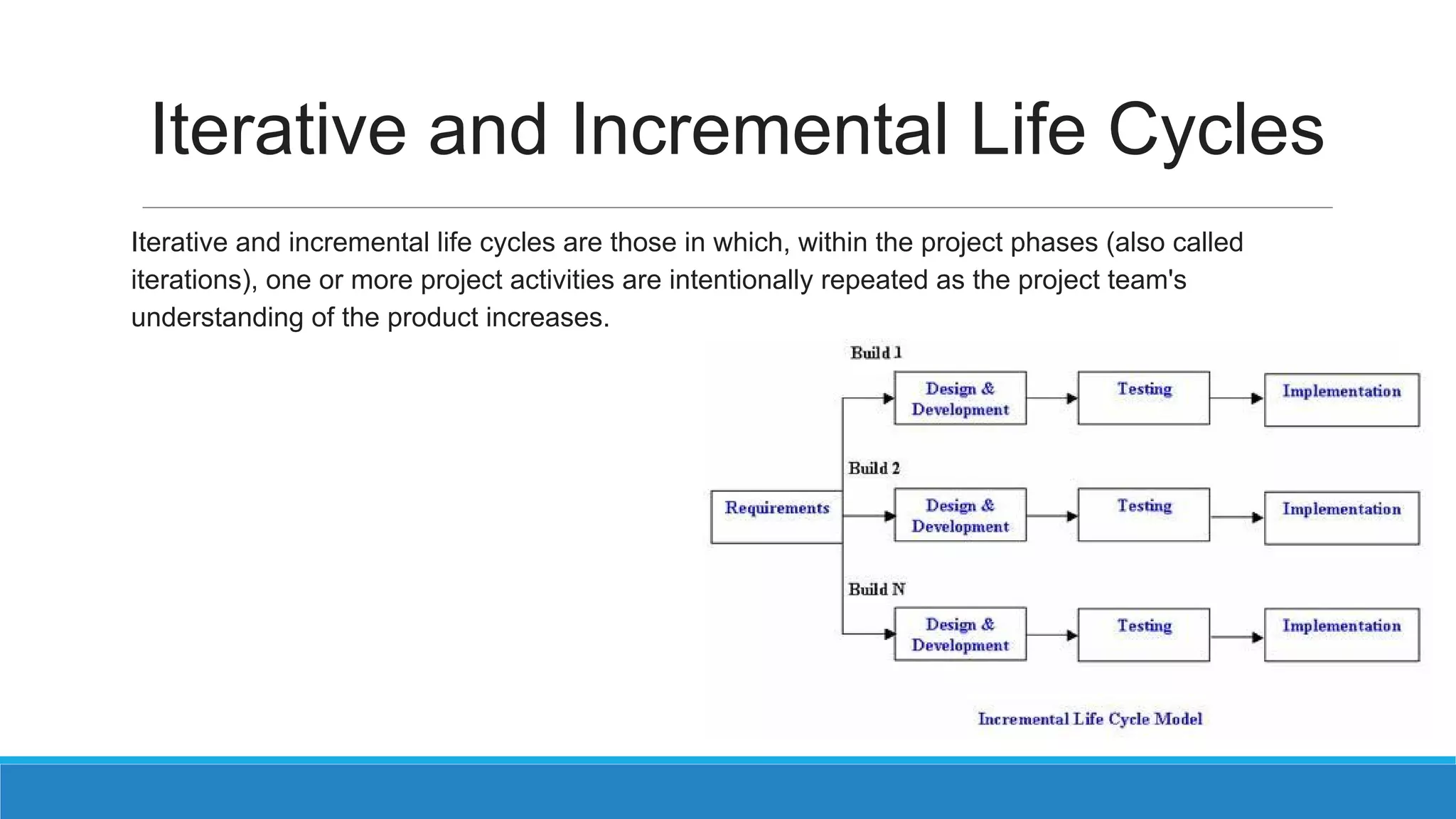 Iterative and Incremental Life Cycles

Iterative and incremental life cycles are those in which, within the project phases (also called iterations), one or more project activities are intentionally repeated as the project team's understanding of the product increases.

Build 1

Design & Development

Testing

Implementation

Build 2

Requirements

Design & Development

Testing

Implementation

Build N

Design & Development

Testing

Implementation

Incremental Life Cycle Model